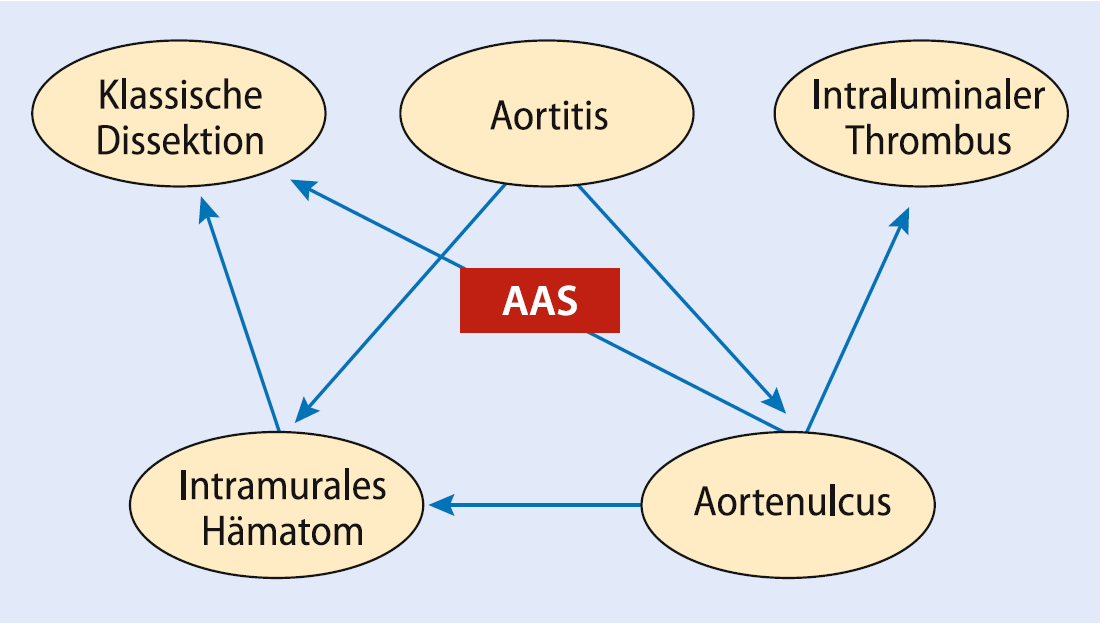 Klassische Dissektion

Aortitis

Intraluminaler Thrombus

AAS

Intramurales Hämatom

Aortenulcus